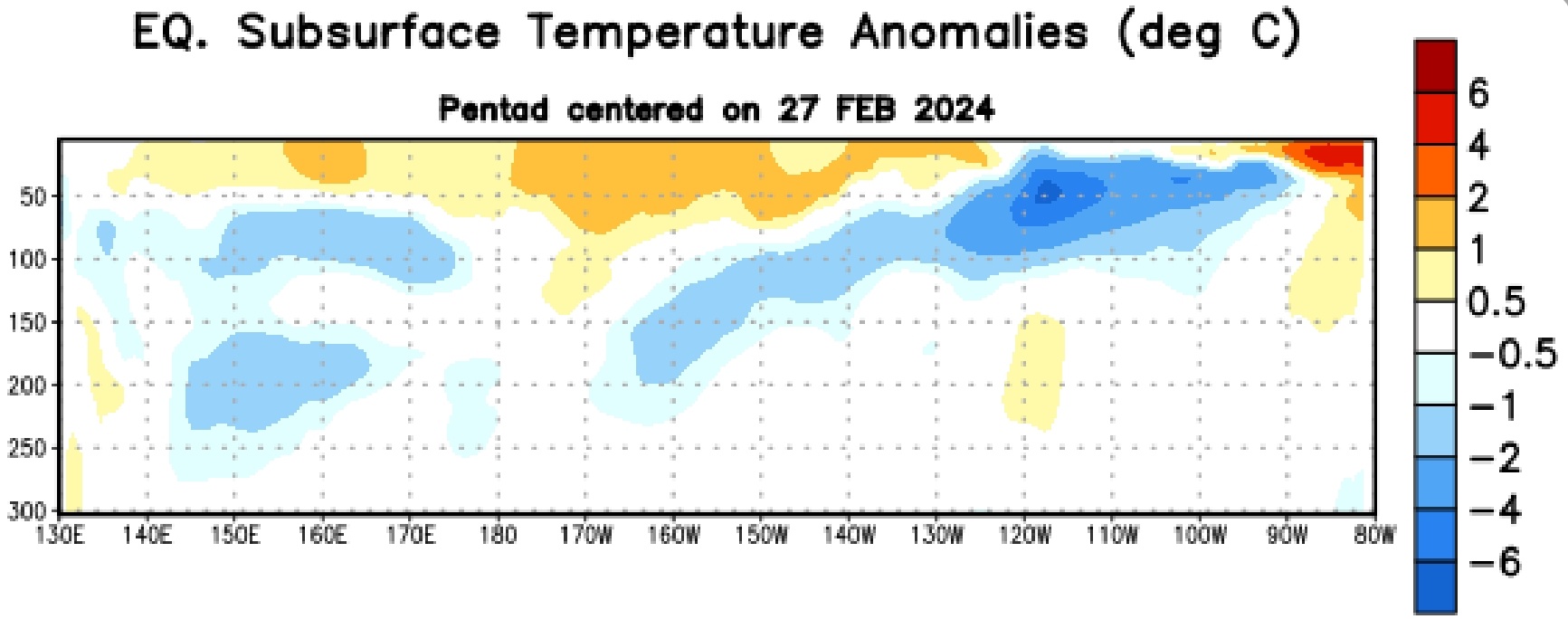 EQ. Subsurface Temperature Anomalies (deg C)

Pentad centered on 27 FEB 2024

50
100
150
200
250
300

130E 140E 150E 160E 170E 180 170W 160W 150W 140W 130W 120W 110W 100W 90W 80W

6
4
2
1
0.5
−0.5
−1
−2
−4
−6